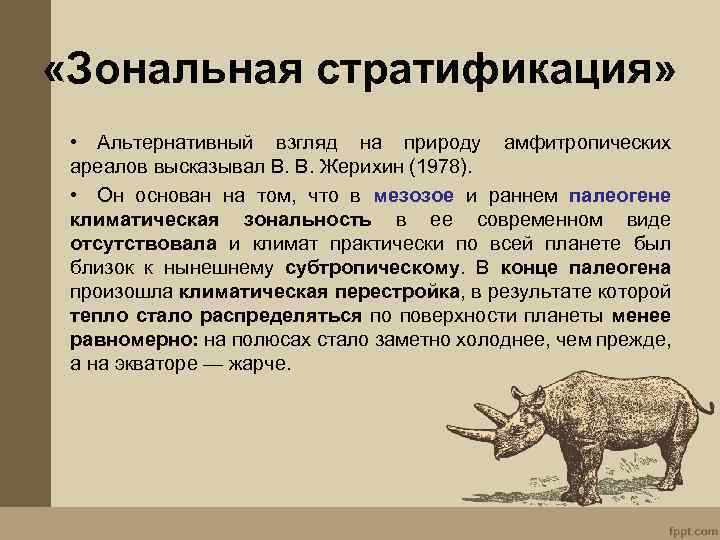 «Зональная стратификация»

• Альтернативный взгляд на природу амфитропических ареалов высказывал В. В. Жерихин (1978).

• Он основан на том, что в мезозое и раннем палеогене климатическая зональность в ее современном виде отсутствовала и климат практически по всей планете был близок к нынешнему субтропическому. В конце палеогена произошла климатическая перестройка, в результате которой тепло стало распределяться по поверхности планеты менее равномерно: на полюсах стало заметно холоднее, чем прежде, а на экваторе — жарче.

fppt.com